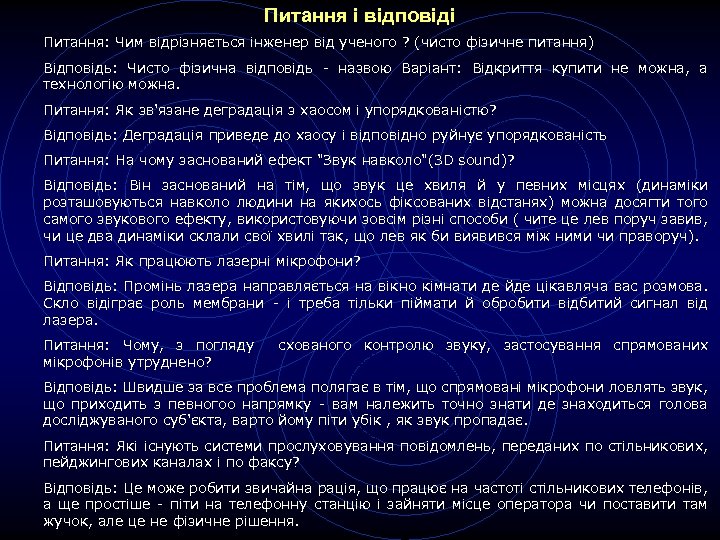 Питання і відповіді

Питання: Чим відрізняється інженер від ученого ? (чисто фізичне питання)

Відповідь: Чисто фізична відповідь - назвою Варіант: Відкриття купити не можна, а технологію можна.

Питання: Як зв'язане деградація з хаосом і упорядкованістю?

Відповідь: Деградація приведе до хаосу і відповідно руйнує упорядкованість

Питання: На чому заснований ефект "Звук навколо"(3D sound)?

Відповідь: Він заснований на тім, що звук це хвиля й у певних місцях (динаміки розташовуються навколо людини на якихось фіксованих відстанях) можна досягти того самого звукового ефекту, використовуючи зовсім різні способи ( чите це лев поруч завив, чи це два динаміки склали свої хвилі так, що лев як би виявився між ними чи праворуч).

Питання: Як працюють лазерні мікрофони?

Відповідь: Промінь лазера направляється на вікно кімнати де йде цікавляча вас розмова. Скло відіграє роль мембрани - і треба тільки піймати й обробити відбитий сигнал від лазера.

Питання: Чому, з погляду схованого контролю звуку, застосування спрямованих мікрофонів утруднено?

Відповідь: Швидше за все проблема полягає в тім, що спрямовані мікрофони ловлять звук, що приходить з певногоо напрямку - вам належить точно знати де знаходиться голова досліджуваного суб'єкта, варто йому піти убік , як звук пропадає.

Питання: Які існують системи прослуховування повідомлень, переданих по стільникових, пейджингових каналах і по факсу?

Відповідь: Це може робити звичайна рація, що працює на частоті стільникових телефонів, а ще простіше - піти на телефонну станцію і зайняти місце оператора чи поставити там жучок, але це не фізичне рішення.